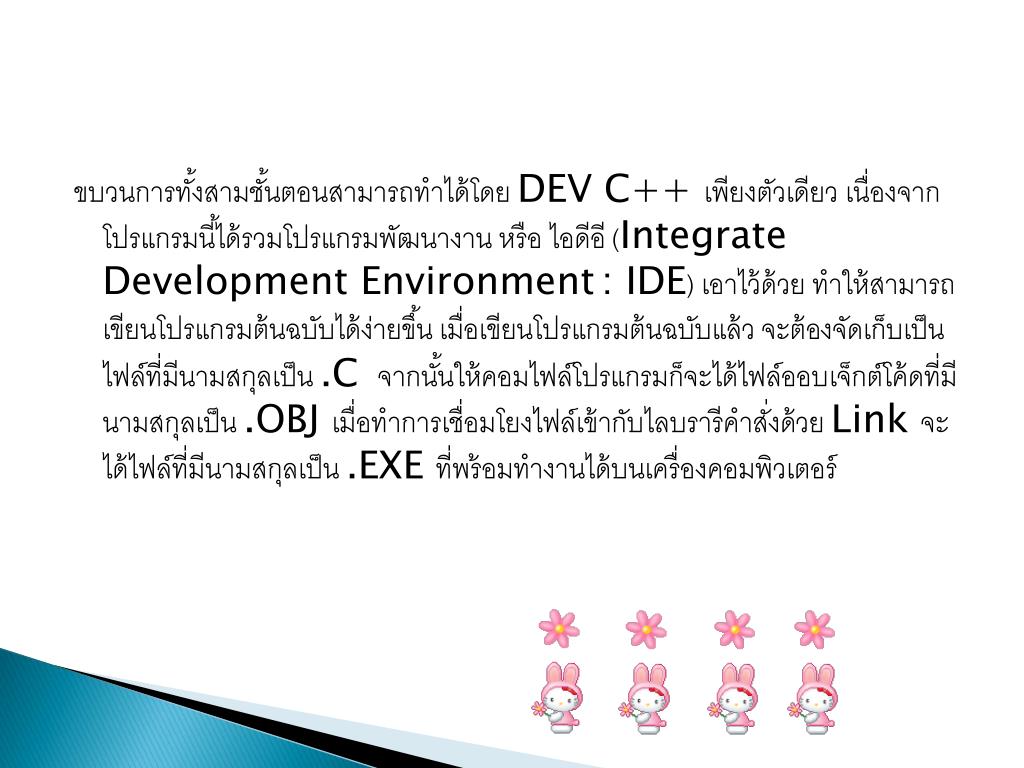 ขบวนการทั้งสามชั้นตอนสามารถทำได้โดย DEV C++ เพียงตัวเดียว เนื่องจากโปรแกรมนี้ได้รวมโปรแกรมพัฒนางาน หรือ ไอดีอี (Integrate Development Environment : IDE) เอาไว้ด้วย ทำให้สามารถเขียนโปรแกรมต้นฉบับได้ง่ายขึ้น เมื่อเขียนโปรแกรมต้นฉบับแล้ว จะต้องจัดเก็บเป็นไฟล์ที่มีนามสกุลเป็น .C จากนั้นให้คอมไฟล์โปรแกรมก็จะได้ไฟล์ออบเจ็กต์โค้ดที่มีนามสกุลเป็น .OBJ เมื่อทำการเชื่อมโยงไฟล์เข้ากับไลบรารีคำสั่งด้วย Link จะได้ไฟล์ที่มีนามสกุลเป็น .EXE ที่พร้อมทำงานได้บนเครื่องคอมพิวเตอร์